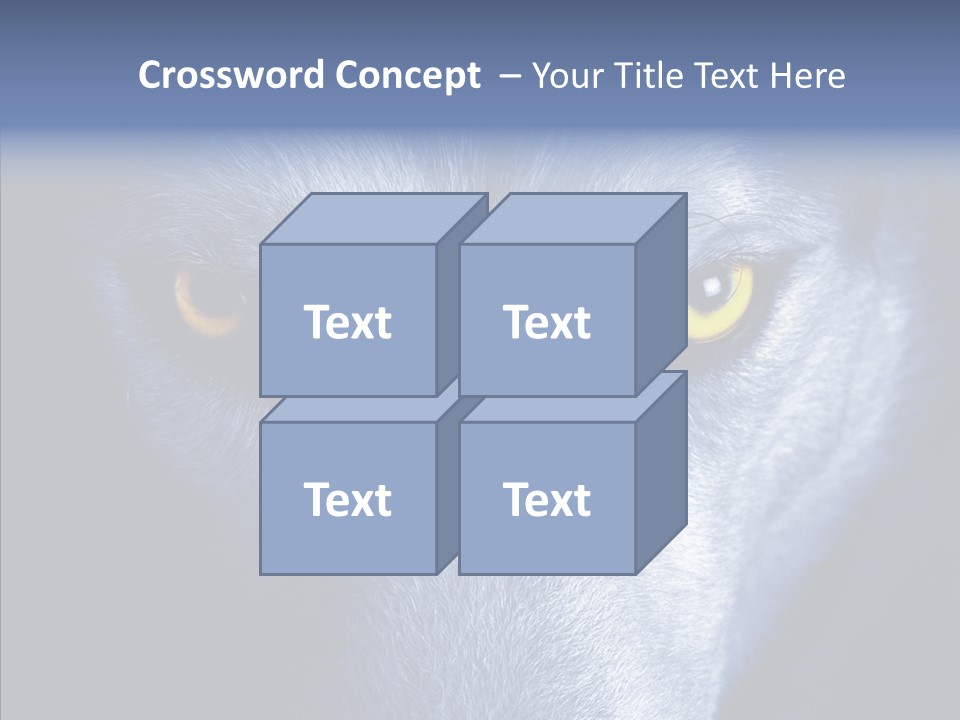 Crossword Concept – Your Title Text Here

Text

Text

Text

Text